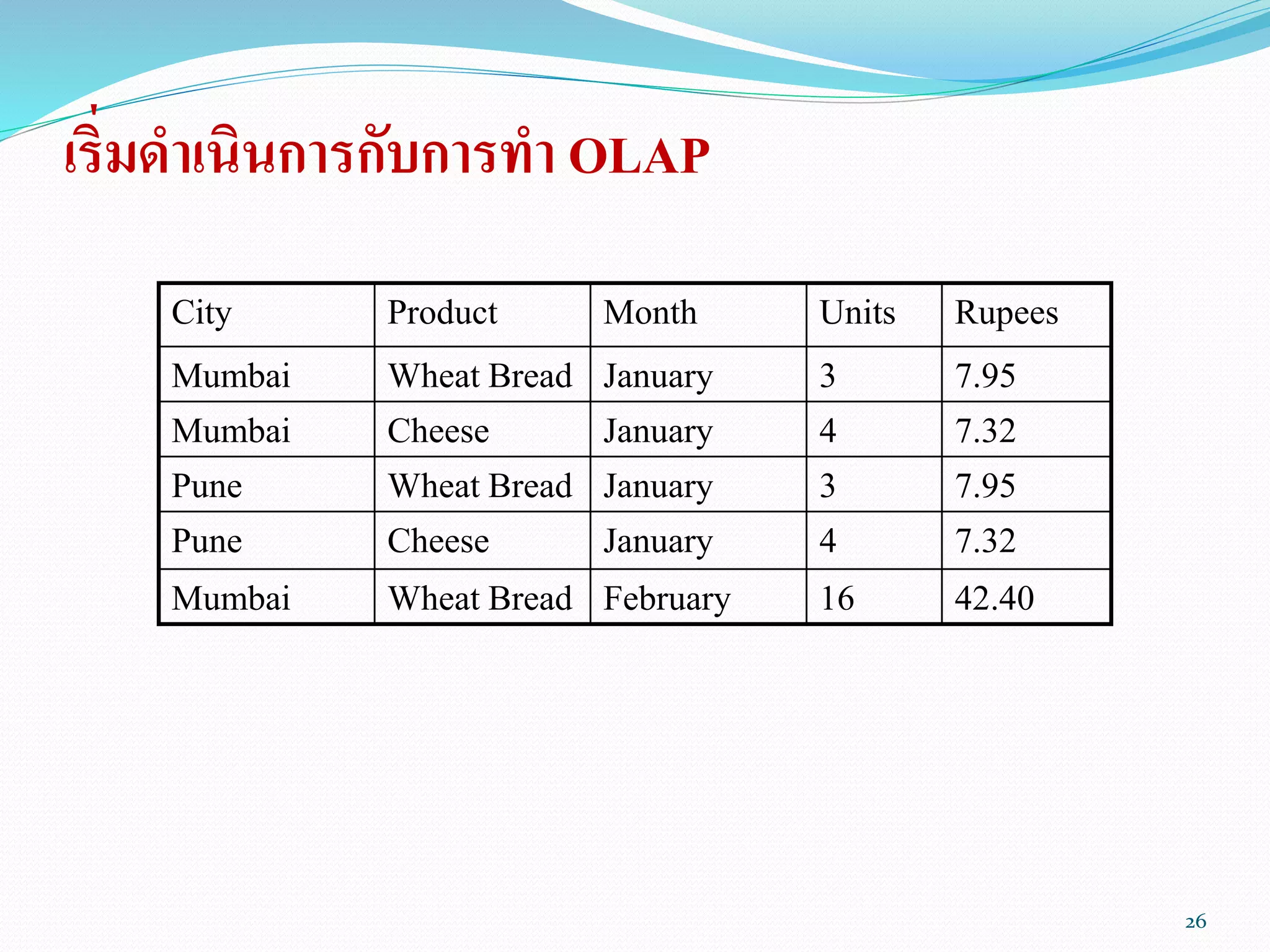 เริ่มดำเนินการกับการทำ OLAP

| City | Product | Month | Units | Rupees |
|---|---|---|---|---|
| Mumbai | Wheat Bread | January | 3 | 7.95 |
| Mumbai | Cheese | January | 4 | 7.32 |
| Pune | Wheat Bread | January | 3 | 7.95 |
| Pune | Cheese | January | 4 | 7.32 |
| Mumbai | Wheat Bread | February | 16 | 42.40 |

26